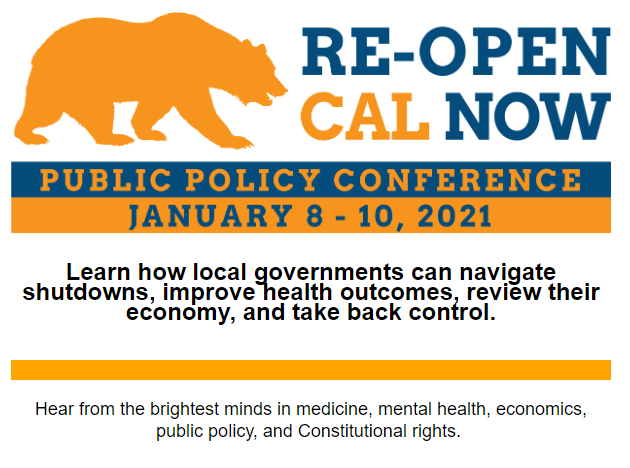 RE-OPEN
CAL NOW

PUBLIC POLICY CONFERENCE
JANUARY 8 - 10, 2021

Learn how local governments can navigate shutdowns, improve health outcomes, review their economy, and take back control.

Hear from the brightest minds in medicine, mental health, economics, public policy, and Constitutional rights.